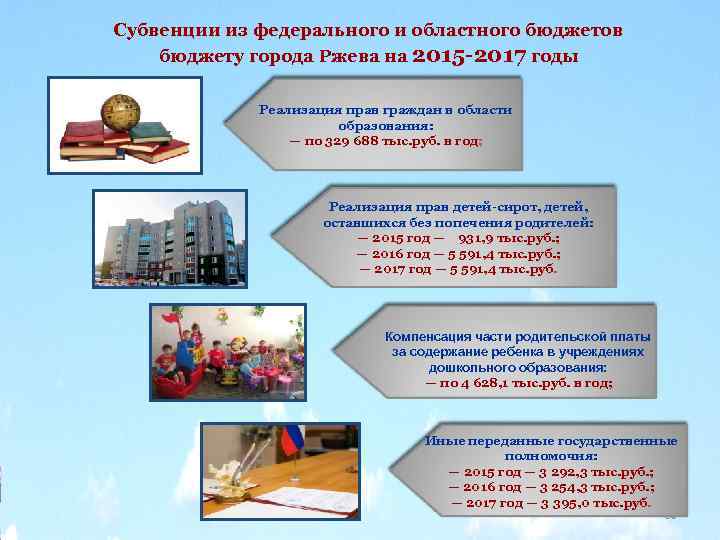 Субвенции из федерального и областного бюджетов бюджету города Ржева на 2015-2017 годы

Реализация прав граждан в области образования:
– по 329 688 тыс.руб. в год;

Реализация прав детей-сирот, детей, оставшихся без попечения родителей:
– 2015 год – 931,9 тыс.руб.;
– 2016 год – 5 591,4 тыс.руб.;
– 2017 год – 5 591,4 тыс.руб.

Компенсация части родительской платы за содержание ребенка в учреждениях дошкольного образования:
– по 4 628,1 тыс.руб. в год;

Иные переданные государственные полномочия:
– 2015 год – 3 292,3 тыс.руб.;
– 2016 год – 3 254,3 тыс.руб.;
– 2017 год – 3 395,0 тыс.руб.